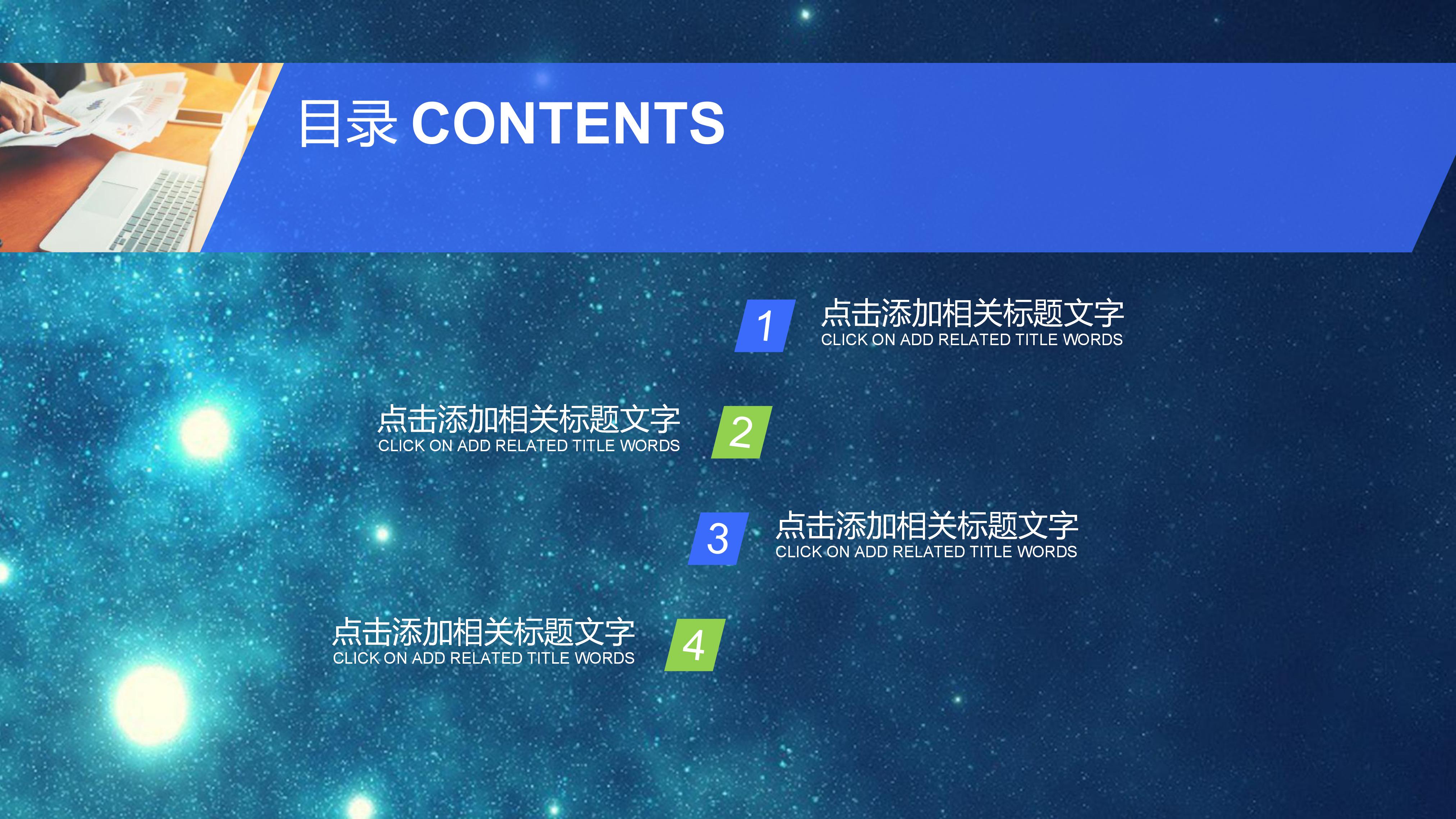 目录 CONTENTS

1
点击添加相关标题文字
CLICK ON ADD RELATED TITLE WORDS

点击添加相关标题文字
CLICK ON ADD RELATED TITLE WORDS
2

3
点击添加相关标题文字
CLICK ON ADD RELATED TITLE WORDS

点击添加相关标题文字
CLICK ON ADD RELATED TITLE WORDS
4